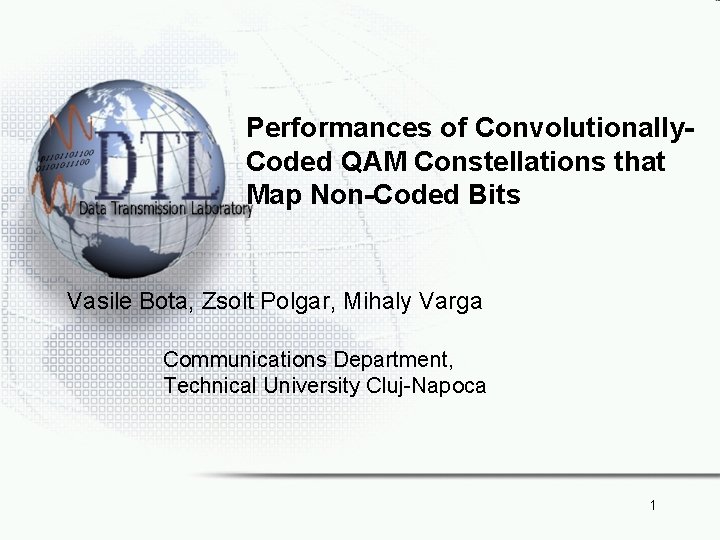 01101101100
01101011100
DTL
Data Transmission Laboratory

Performances of Convolutionally-Coded QAM Constellations that Map Non-Coded Bits

Vasile Bota, Zsolt Polgar, Mihaly Varga

Communications Department,
Technical University Cluj-Napoca

1